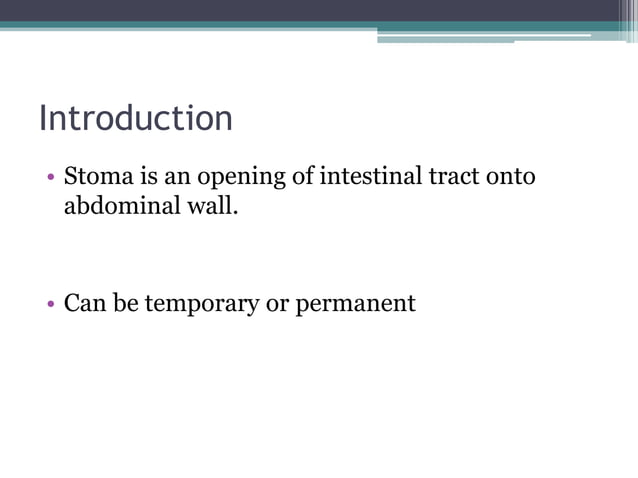 Introduction

• Stoma is an opening of intestinal tract onto abdominal wall.

• Can be temporary or permanent